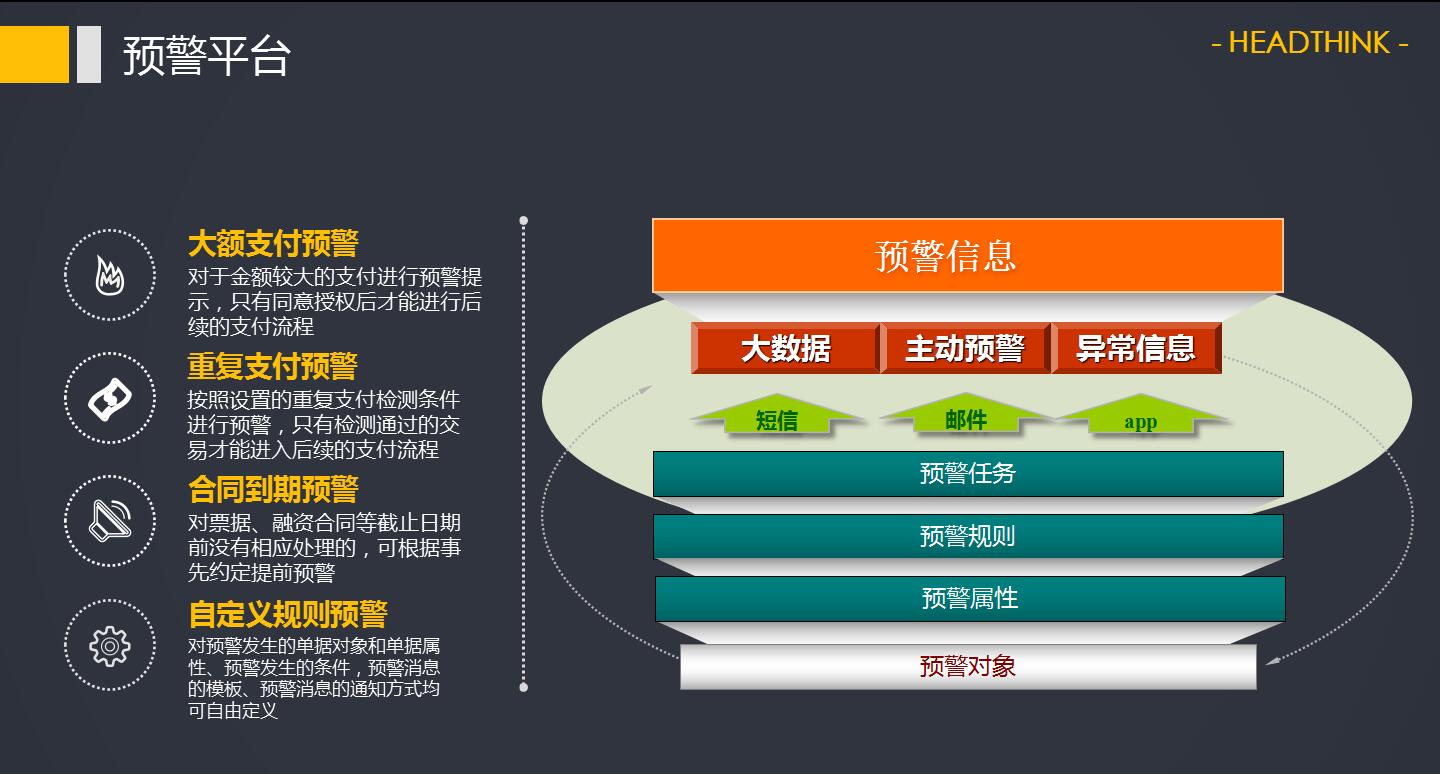 预警平台

- HEADTHINK -

大额支付预警
对于金额较大的支付进行预警提示，只有同意授权后才能进行后续的支付流程

重复支付预警
按照设置的重复支付检测条件进行预警，只有检测通过的交易才能进入后续的支付流程

合同到期预警
对票据、融资合同等截止日期前没有相应处理的，可根据事先约定提前预警

自定义规则预警
对预警发生的单据对象和单据属性、预警发生的条件，预警消息的模板、预警消息的通知方式均可自由定义

预警信息

大数据
主动预警
异常信息

短信
邮件
app

预警任务
预警规则
预警属性
预警对象